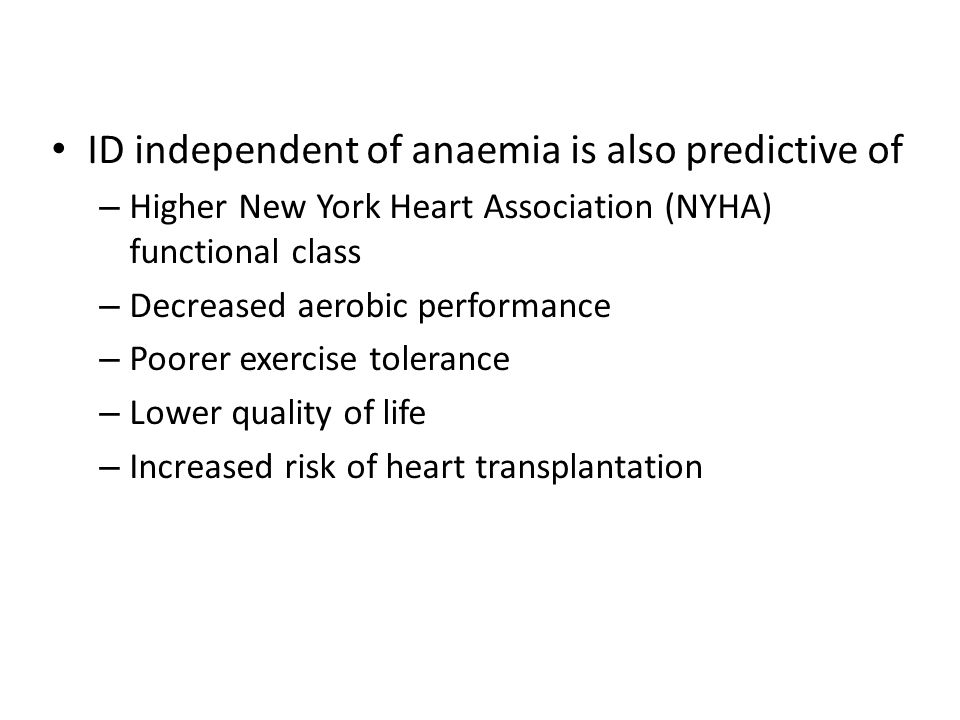 • ID independent of anaemia is also predictive of

– Higher New York Heart Association (NYHA) functional class

– Decreased aerobic performance

– Poorer exercise tolerance

– Lower quality of life

– Increased risk of heart transplantation